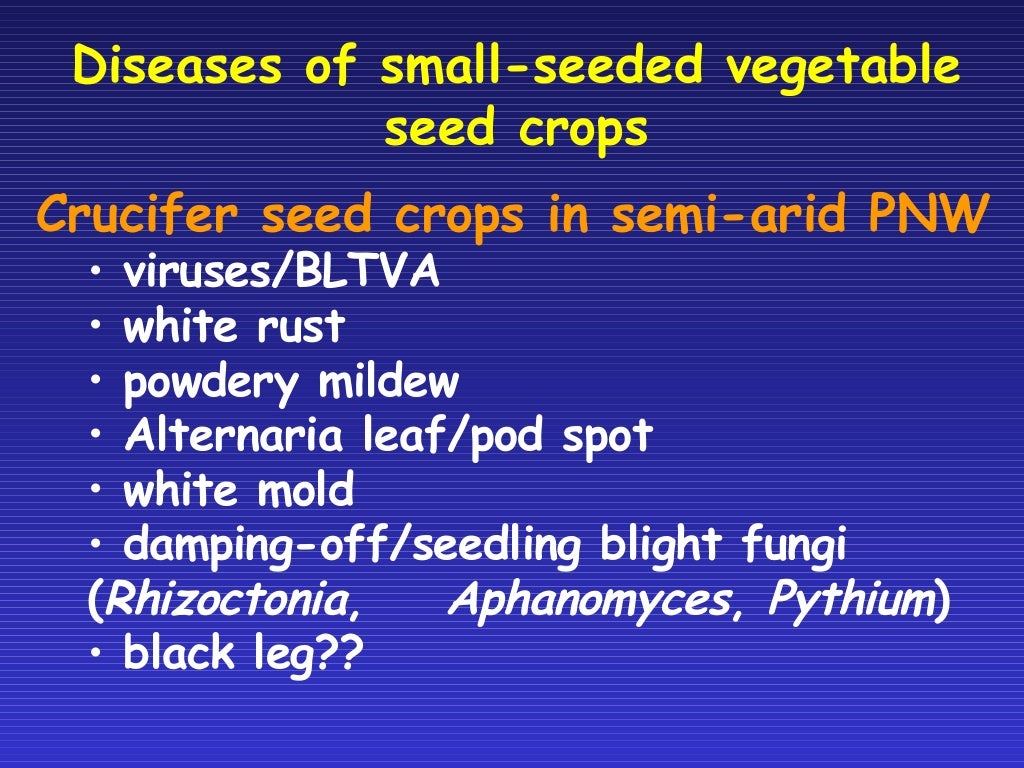 Diseases of small-seeded vegetable seed crops

Crucifer seed crops in semi-arid PNW
• viruses/BLTVA
• white rust
• powdery mildew
• Alternaria leaf/pod spot
• white mold
• damping-off/seedling blight fungi (Rhizoctonia, Aphanomyces, Pythium)
• black leg??